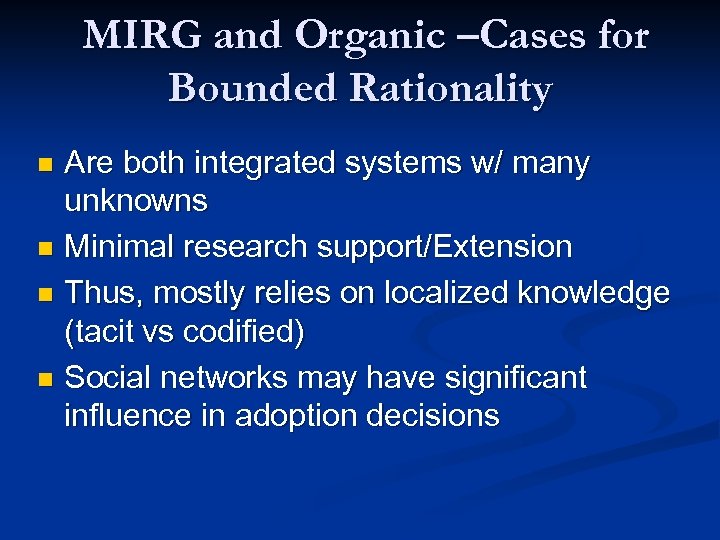 MIRG and Organic –Cases for Bounded Rationality

- Are both integrated systems w/ many unknowns
- Minimal research support/Extension
- Thus, mostly relies on localized knowledge (tacit vs codified)
- Social networks may have significant influence in adoption decisions